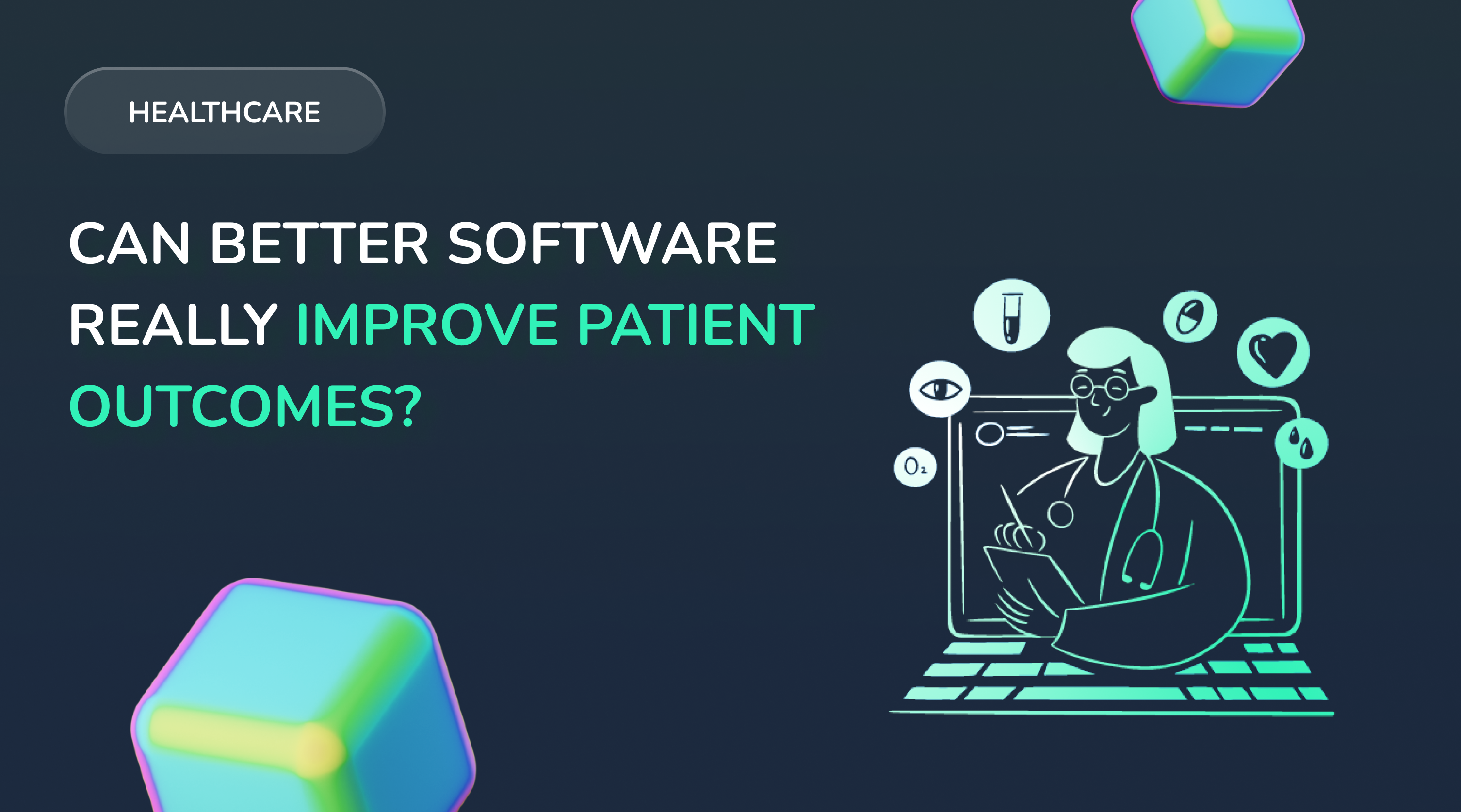 HEALTHCARE

CAN BETTER SOFTWARE REALLY IMPROVE PATIENT OUTCOMES?

$O_2$